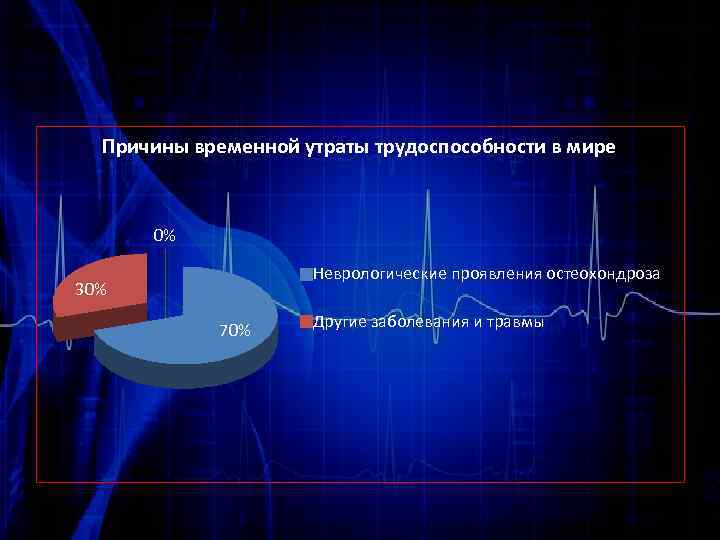 Причины временной утраты трудоспособности в мире

0%

30%

70%

Неврологические проявления остеохондроза

Другие заболевания и травмы